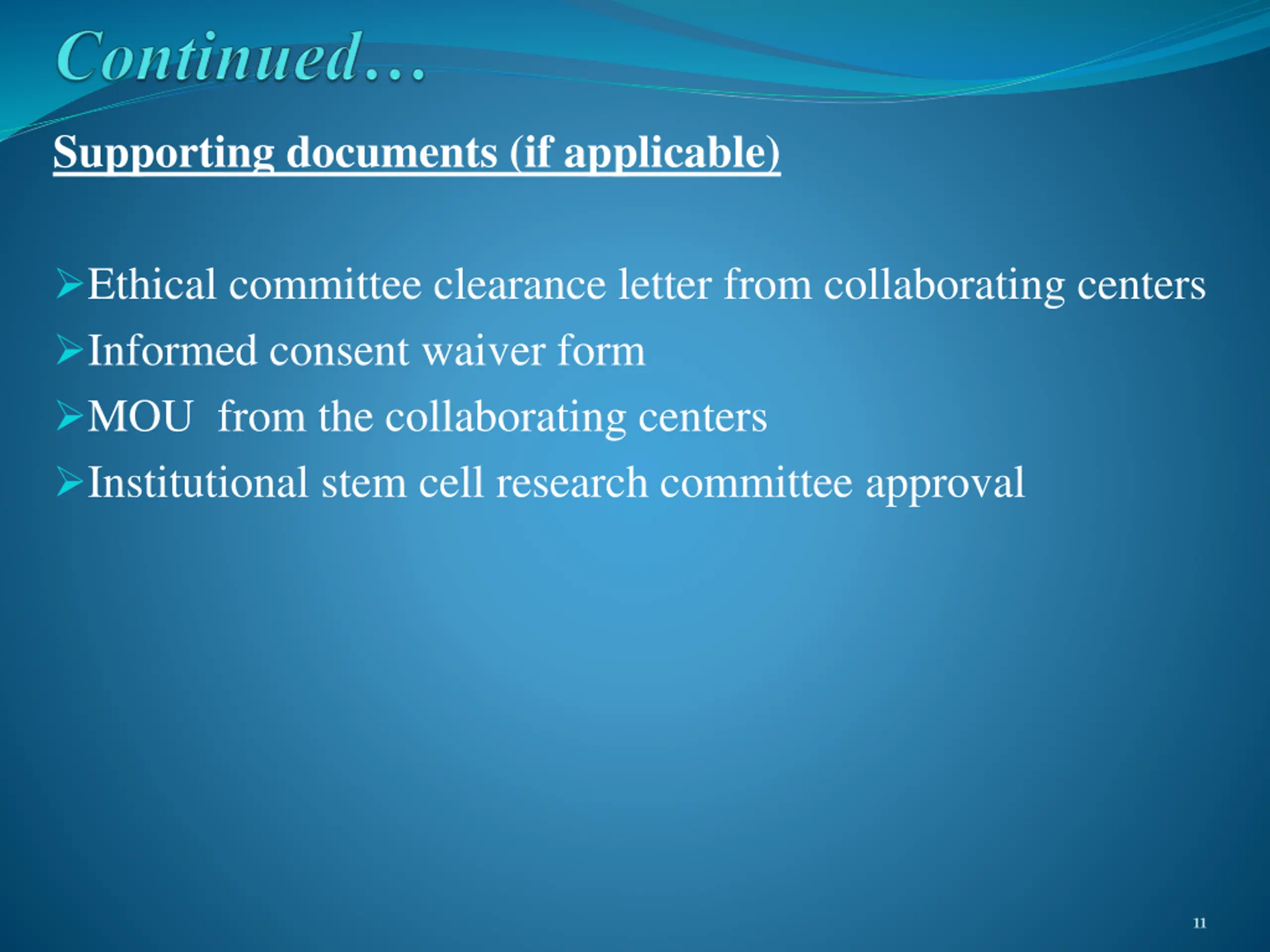 Continued…

Supporting documents (if applicable)

➢Ethical committee clearance letter from collaborating centers
➢Informed consent waiver form
➢MOU  from the collaborating centers
➢Institutional stem cell research committee approval

11